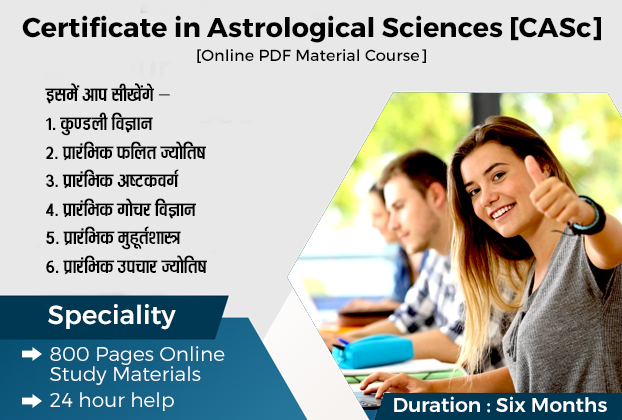 Certificate in Astrological Sciences [CASc]
[Online PDF Material Course]

इसमें आप सीखेंगे –
1. कुण्डली विज्ञान
2. प्रारंभिक फलित ज्योतिष
3. प्रारंभिक अष्टकवर्ग
4. प्रारंभिक गोचर विज्ञान
5. प्रारंभिक मुहूर्तशास्त्र
6. प्रारंभिक उपचार ज्योतिष

Speciality
➡ 800 Pages Online Study Materials
➡ 24 hour help

Duration : Six Months